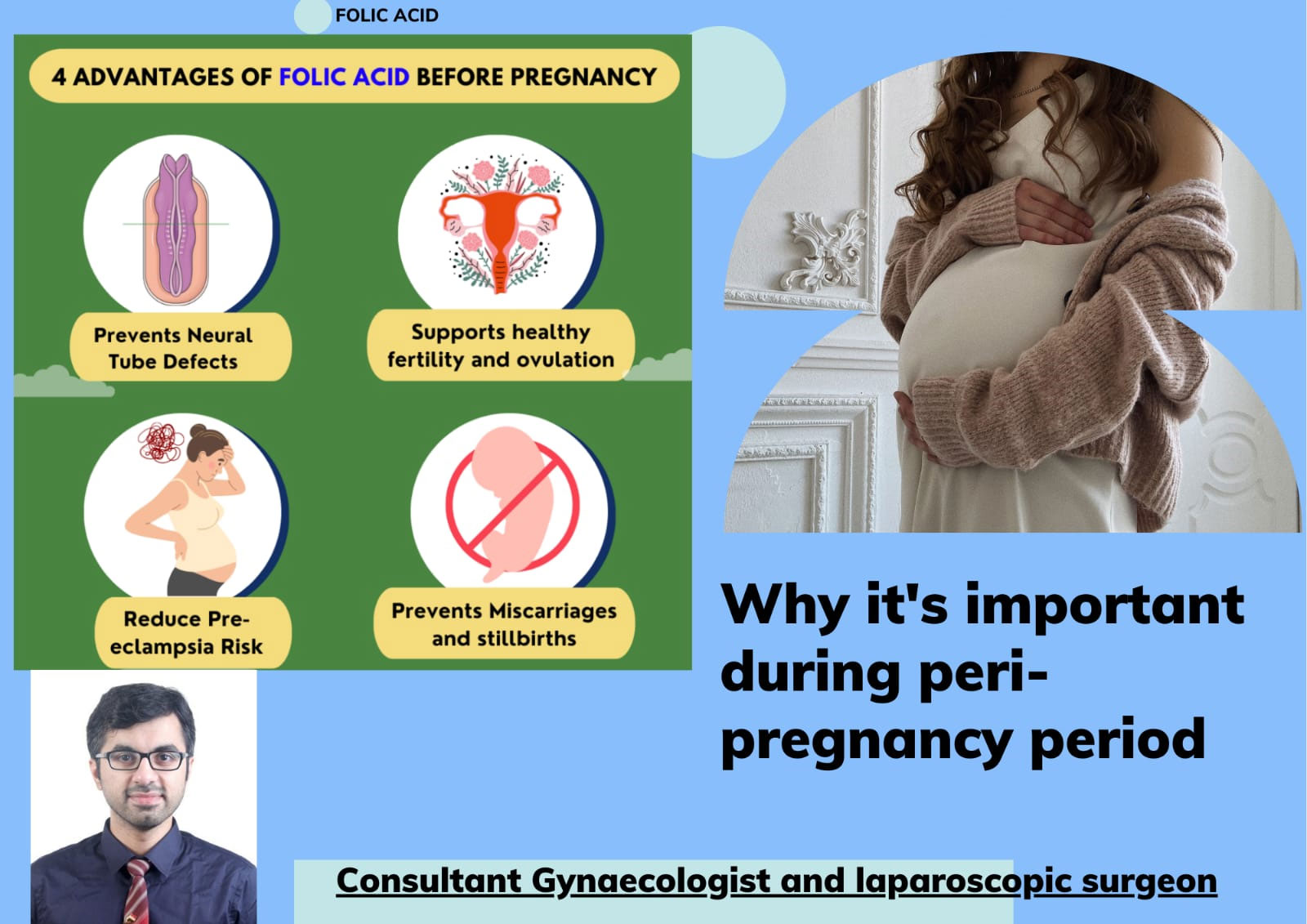 FOLIC ACID

4 ADVANTAGES OF FOLIC ACID BEFORE PREGNANCY

Prevents Neural Tube Defects

Supports healthy fertility and ovulation

Reduce Pre-eclampsia Risk

Prevents Miscarriages and stillbirths

Why it's important during peri-pregnancy period

Consultant Gynaecologist and laparoscopic surgeon